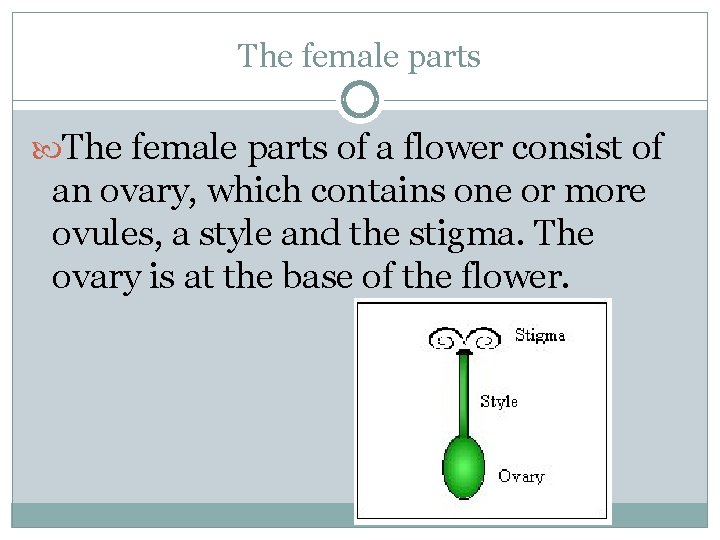 The female parts

The female parts of a flower consist of an ovary, which contains one or more ovules, a style and the stigma. The ovary is at the base of the flower.

Stigma

Style

Ovary